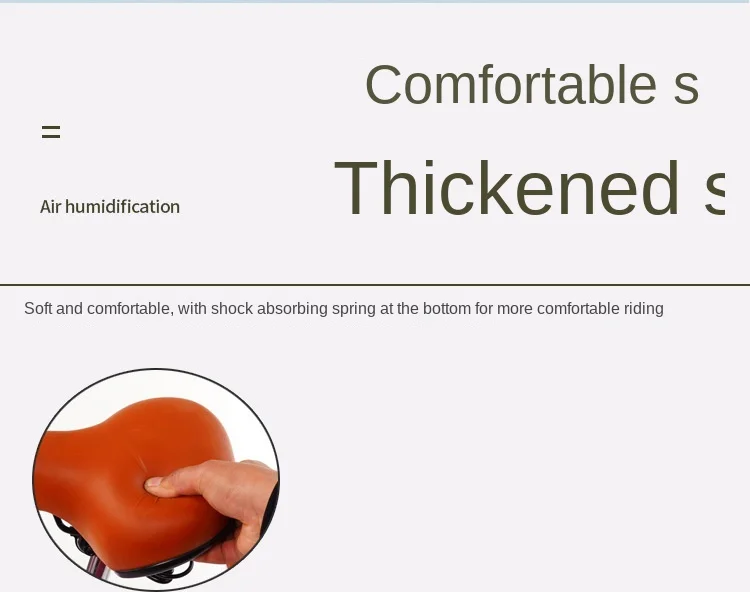 Comfortable s

=

Thickened s

Air humidification

Soft and comfortable, with shock absorbing spring at the bottom for more comfortable riding